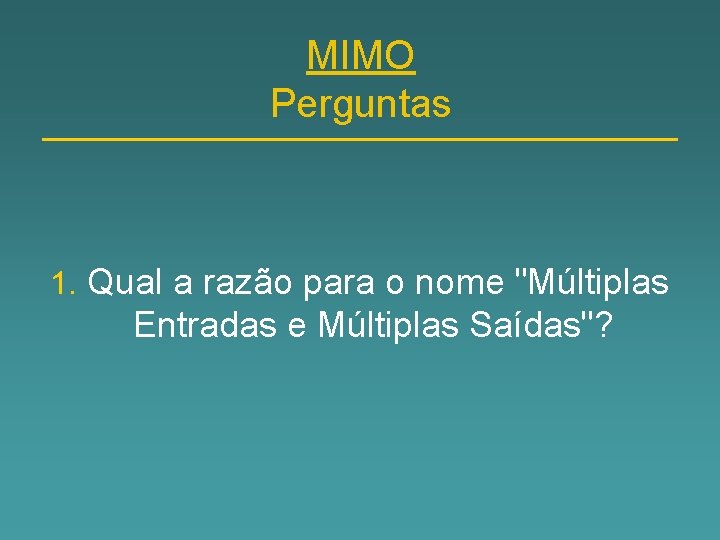 MIMO
Perguntas

1. Qual a razão para o nome "Múltiplas Entradas e Múltiplas Saídas"?